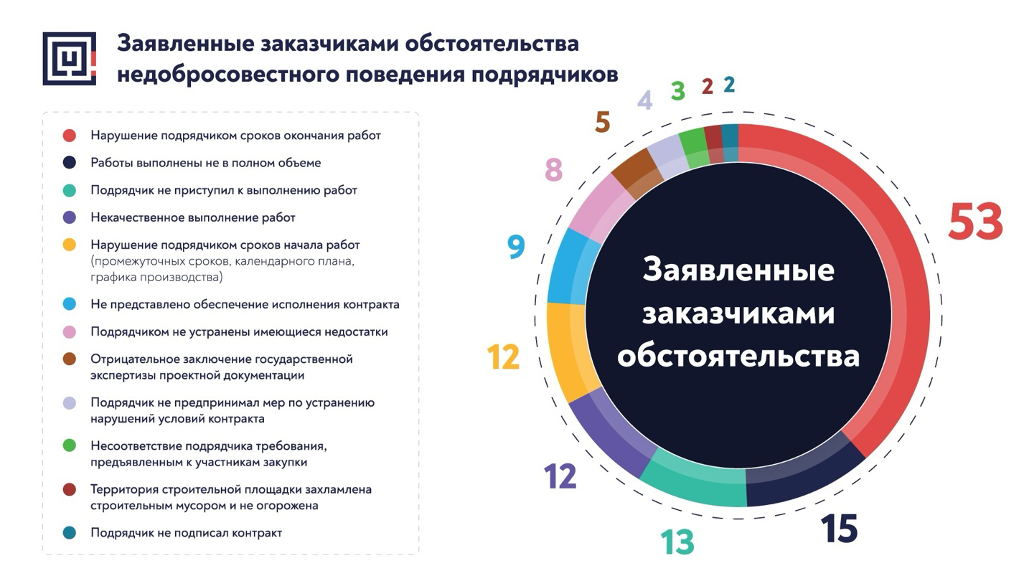 Заявленные заказчиками обстоятельства недобросовестного поведения подрядчиков

Нарушение подрядчиком сроков окончания работ

Работы выполнены не в полном объеме

Подрядчик не приступил к выполнению работ

Некачественное выполнение работ

Нарушение подрядчиком сроков начала работ (промежуточных сроков, календарного плана, графика производства)

Не представлено обеспечение исполнения контракта

Подрядчиком не устранены имеющиеся недостатки

Отрицательное заключение государственной экспертизы проектной документации

Подрядчик не предпринимал мер по устранению нарушений условий контракта

Несоответствие подрядчика требования, предъявленным к участникам закупки

Территория строительной площадки захламлена строительным мусором и не огорожена

Подрядчик не подписал контракт

Заявленные заказчиками обстоятельства

53
15
13
12
12
9
8
5
4
3
2
2